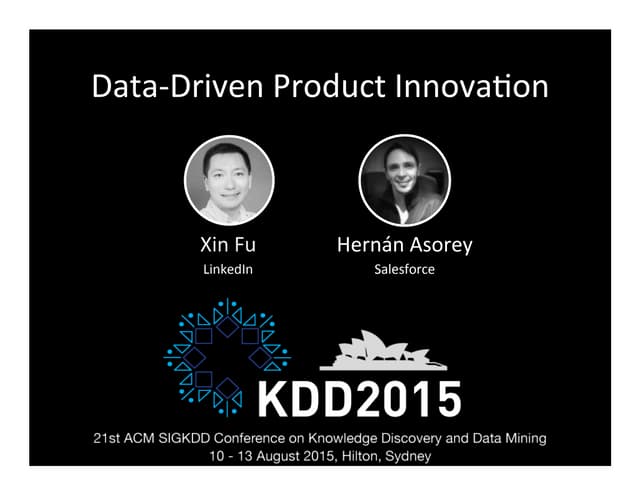 Data-Driven Product Innovation

Xin Fu
LinkedIn

Hernán Asorey
Salesforce

KDD2015

21st ACM SIGKDD Conference on Knowledge Discovery and Data Mining
10 - 13 August 2015, Hilton, Sydney